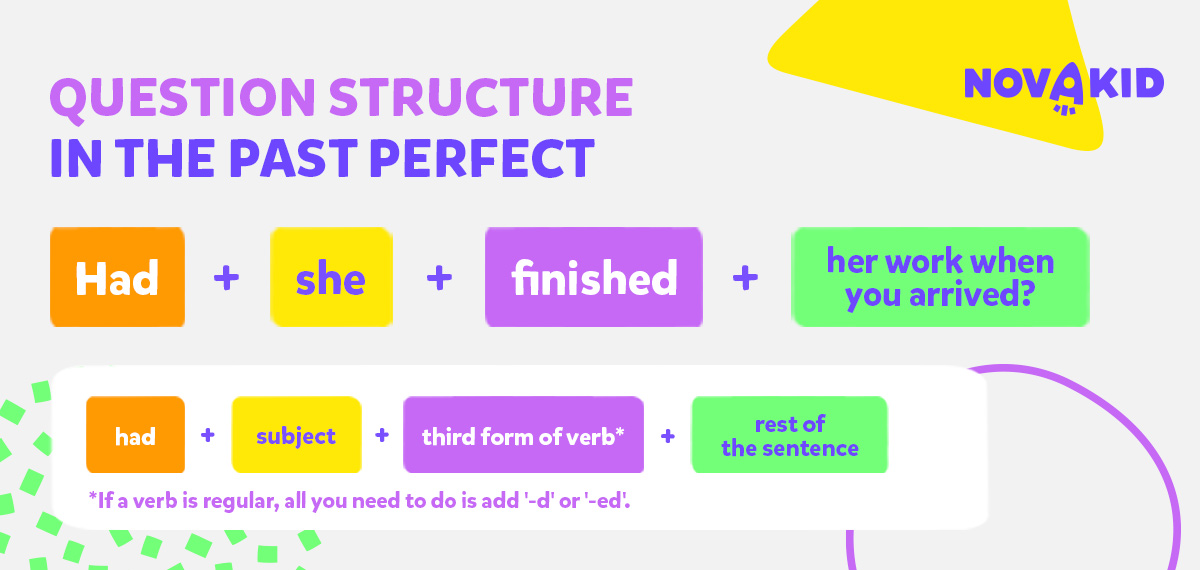 QUESTION STRUCTURE
IN THE PAST PERFECT

NOVAKID

Had + she + finished + her work when you arrived?

had + subject + third form of verb* + rest of the sentence

*If a verb is regular, all you need to do is add '-d' or '-ed'.